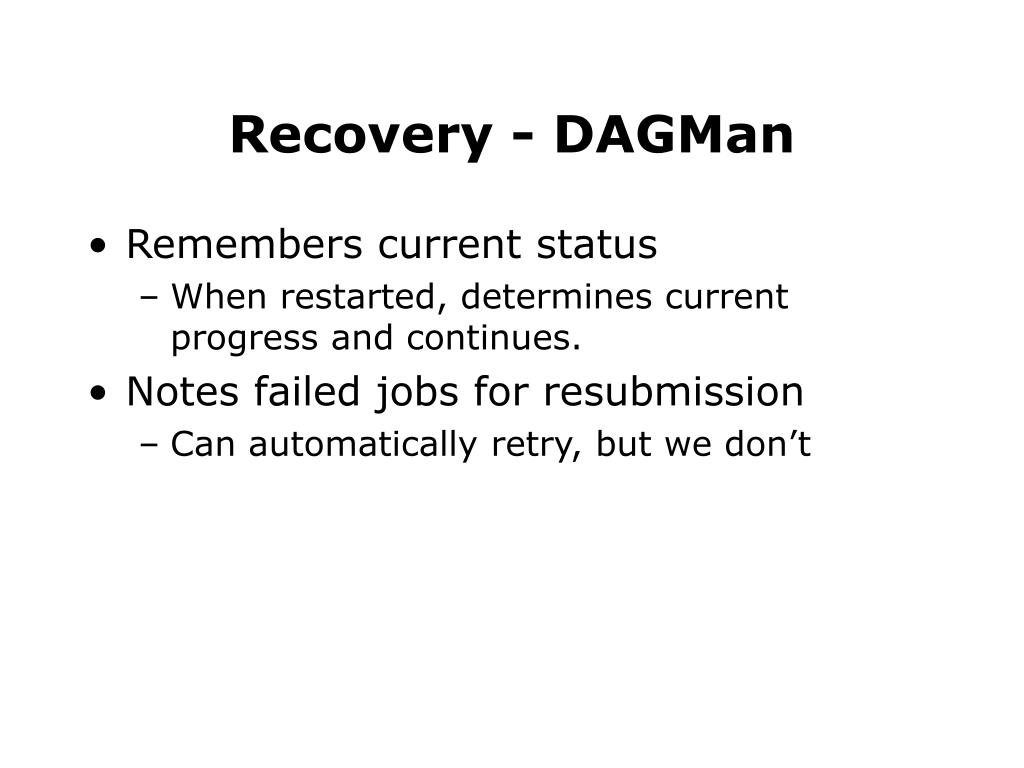 Recovery - DAGMan

• Remembers current status
– When restarted, determines current progress and continues.
• Notes failed jobs for resubmission
– Can automatically retry, but we don’t